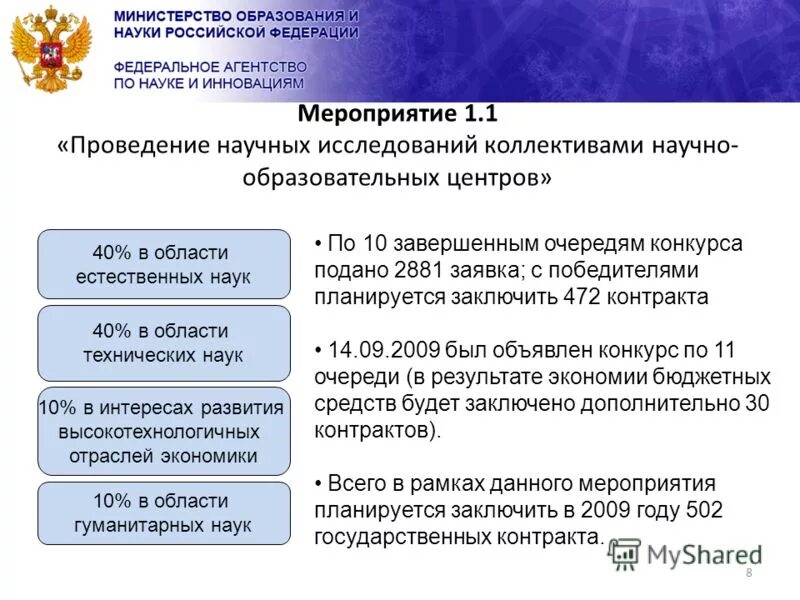 МИНИСТЕРСТВО ОБРАЗОВАНИЯ И НАУКИ РОССИЙСКОЙ ФЕДЕРАЦИИ

ФЕДЕРАЛЬНОЕ АГЕНТСТВО ПО НАУКЕ И ИННОВАЦИЯМ

Мероприятие 1.1
«Проведение научных исследований коллективами научно-образовательных центров»

40% в области естественных наук

40% в области технических наук

10% в интересах развития высокотехнологичных отраслей экономики

10% в области гуманитарных наук

• По 10 завершенным очередям конкурса подано 2881 заявка; с победителями планируется заключить 472 контракта

• 14.09.2009 был объявлен конкурс по 11 очереди (в результате экономии бюджетных средств будет заключено дополнительно 30 контрактов).

• Всего в рамках данного мероприятия планируется заключить в 2009 году 502 государственных контракта.

MyShared

8